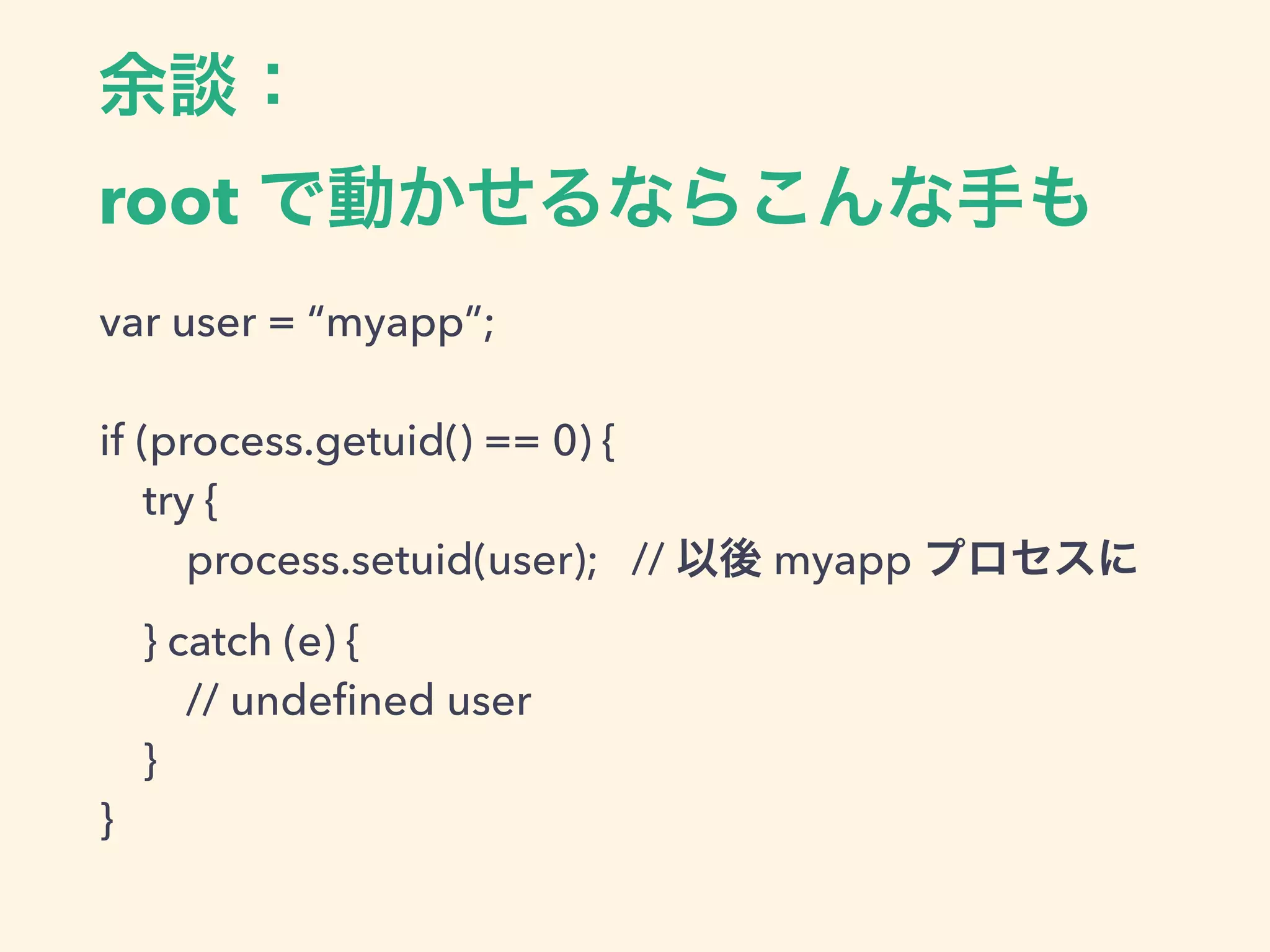 余談：

root で動かせるならこんな手も

var user = “myapp”;

if (process.getuid() == 0) {
try {
process.setuid(user); // 以後 myapp プロセスに
} catch (e) {
// undefined user
}
}